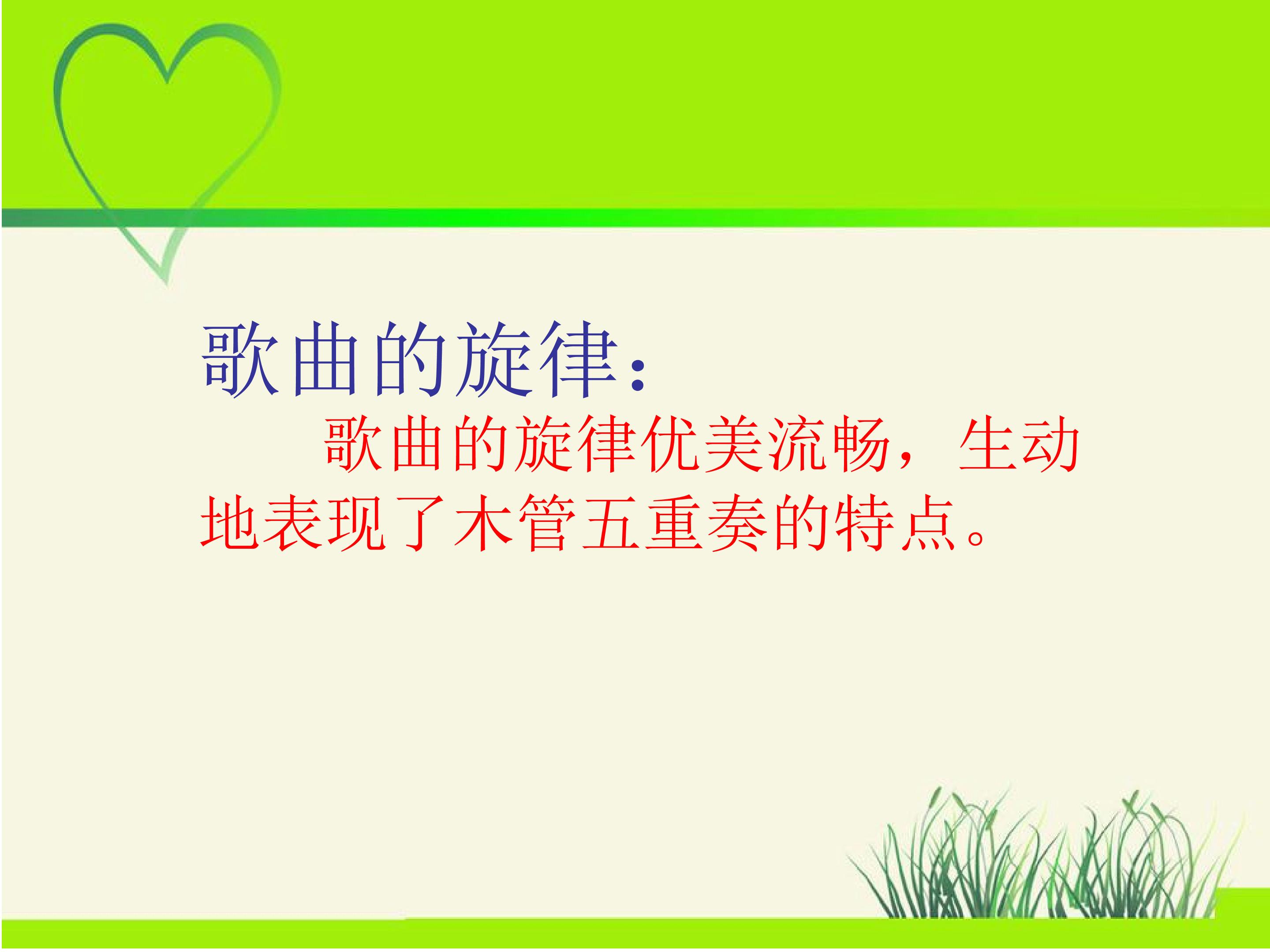 歌曲的旋律：

歌曲的旋律优美流畅，生动地表现了木管五重奏的特点。